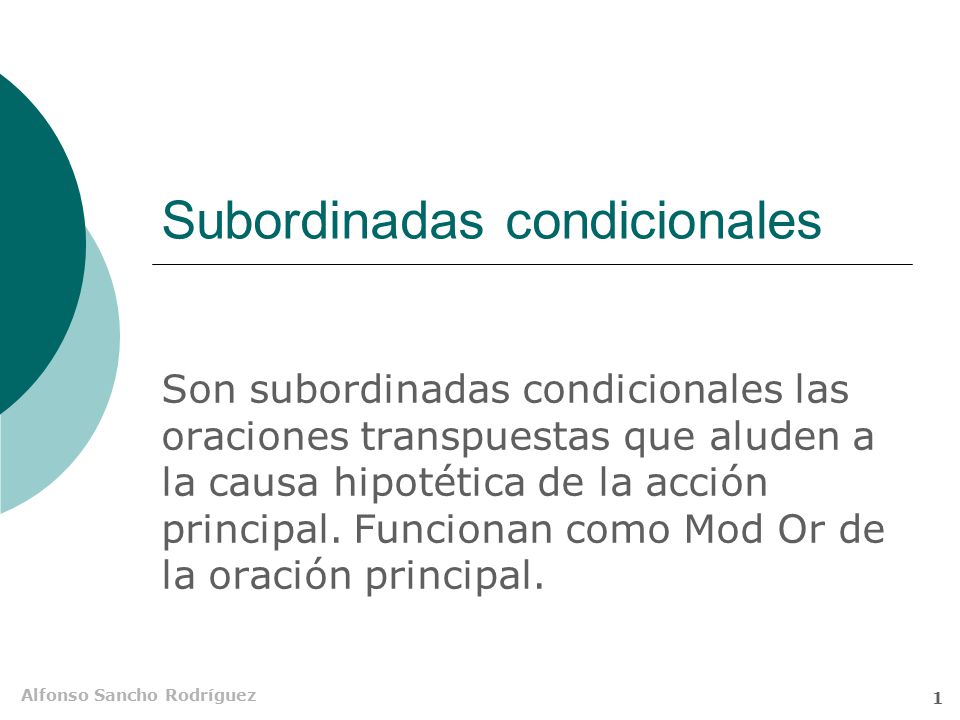 Subordinadas condicionales

Son subordinadas condicionales las oraciones transpuestas que aluden a la causa hipotética de la acción principal. Funcionan como Mod Or de la oración principal.

Alfonso Sancho Rodríguez

1